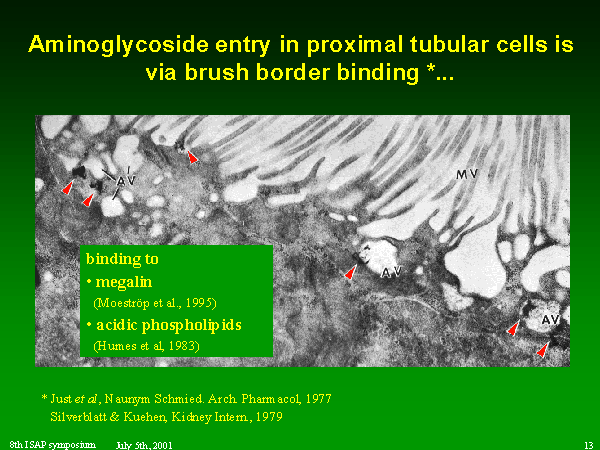 Aminoglycoside entry in proximal tubular cells is via brush border binding *...

AV

MV

AV

AV

binding to
• megalin
(Moeströp et al., 1995)
• acidic phospholipids
(Humes et al, 1983)

* Just et al, Naunym Schmied. Arch. Pharmacol, 1977
Silverblatt & Kuehen, Kidney Intern., 1979

8th ISAP symposium July 5th, 2001 13